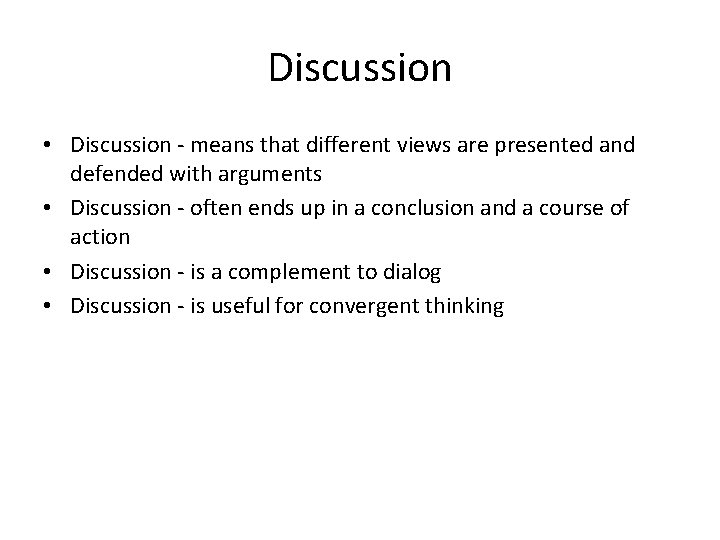 Discussion

• Discussion - means that different views are presented and defended with arguments
• Discussion - often ends up in a conclusion and a course of action
• Discussion - is a complement to dialog
• Discussion - is useful for convergent thinking